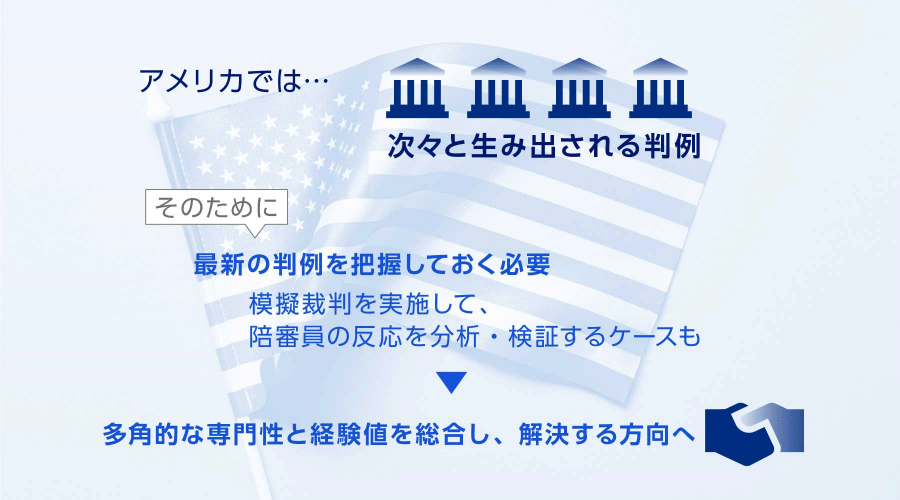 アメリカでは…

次々と生み出される判例

そのために

最新の判例を把握しておく必要

模擬裁判を実施して、
陪審員の反応を分析・検証するケースも

多角的な専門性と経験値を総合し、解決する方向へ